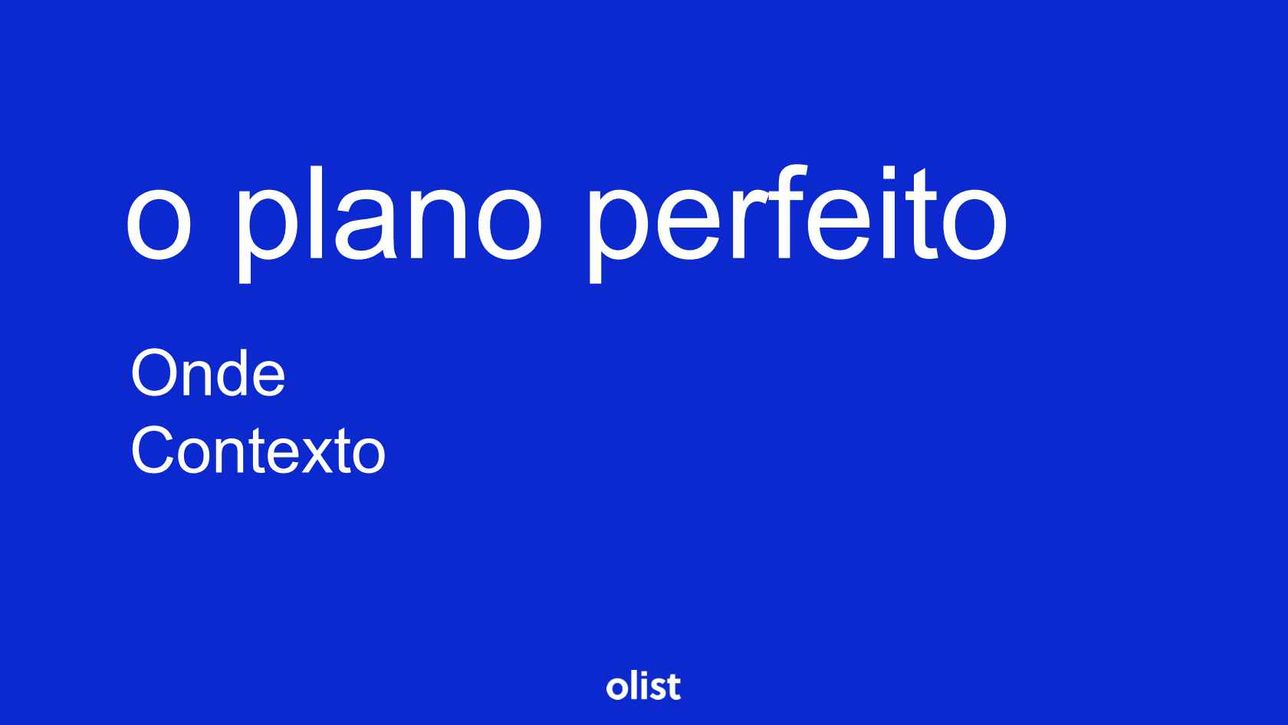 o plano perfeito

Onde
Contexto

olist